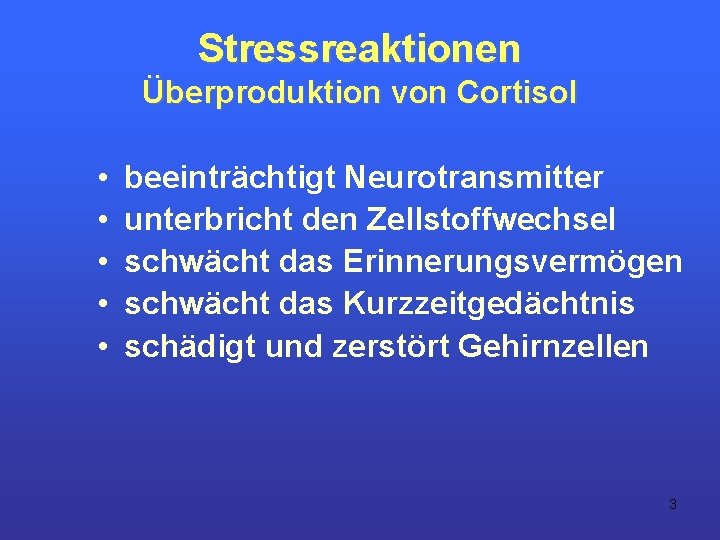 Stressreaktionen
Überproduktion von Cortisol

• beeinträchtigt Neurotransmitter
• unterbricht den Zellstoffwechsel
• schwächt das Erinnerungsvermögen
• schwächt das Kurzzeitgedächtnis
• schädigt und zerstört Gehirnzellen

3